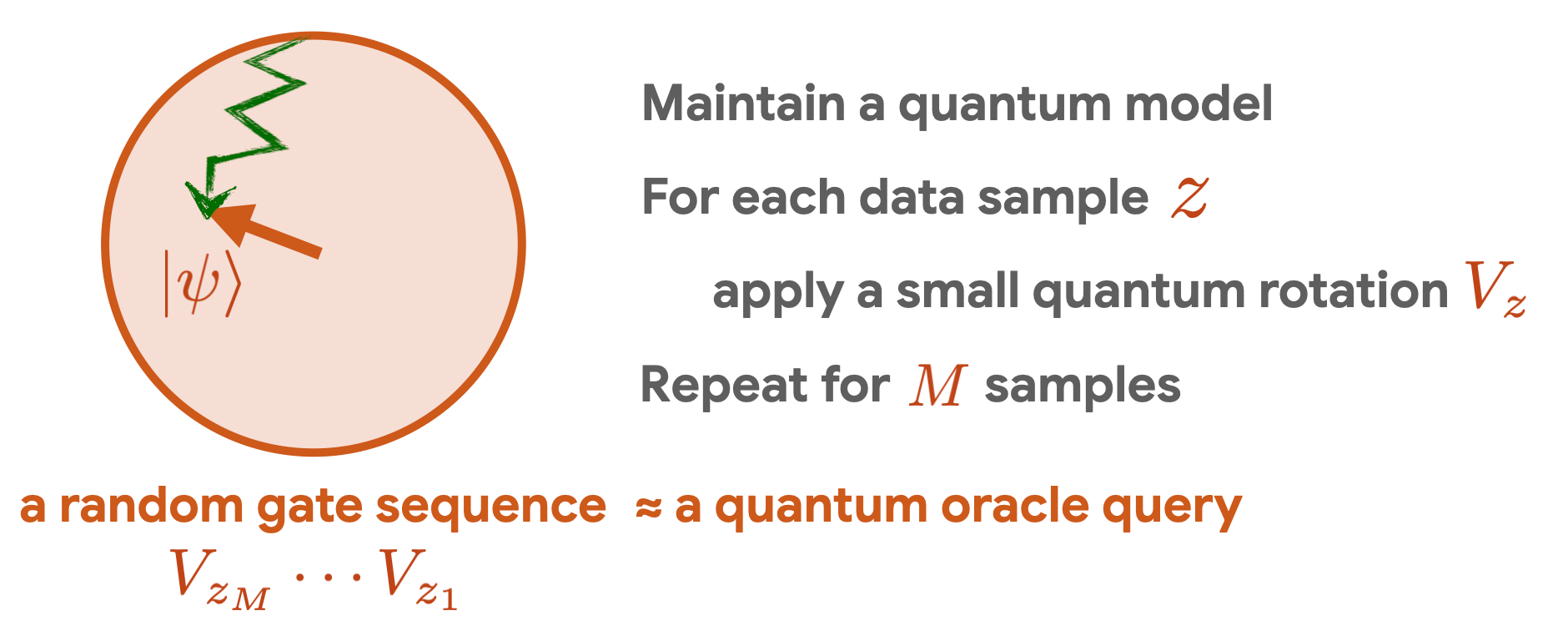 $|\psi\rangle$

Maintain a quantum model

For each data sample $z$

apply a small quantum rotation $V_z$

Repeat for $M$ samples

a random gate sequence ≈ a quantum oracle query

$V_{z_M} \cdots V_{z_1}$